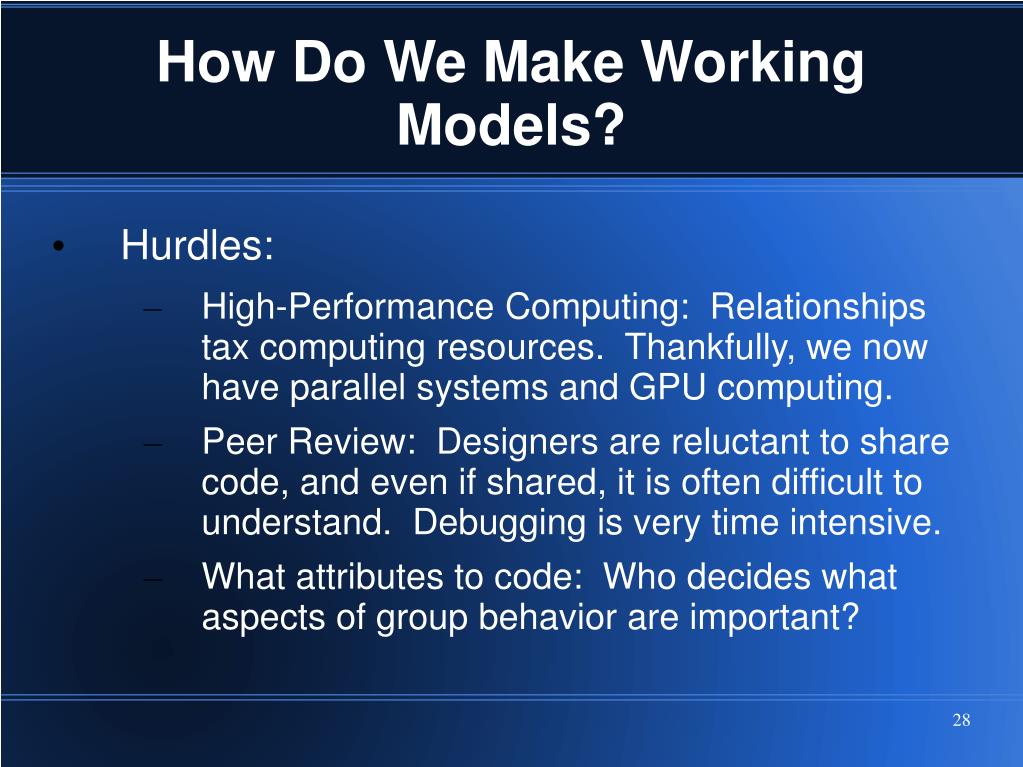 How Do We Make Working Models?

• Hurdles:

– High-Performance Computing: Relationships tax computing resources. Thankfully, we now have parallel systems and GPU computing.

– Peer Review: Designers are reluctant to share code, and even if shared, it is often difficult to understand. Debugging is very time intensive.

– What attributes to code: Who decides what aspects of group behavior are important?

28